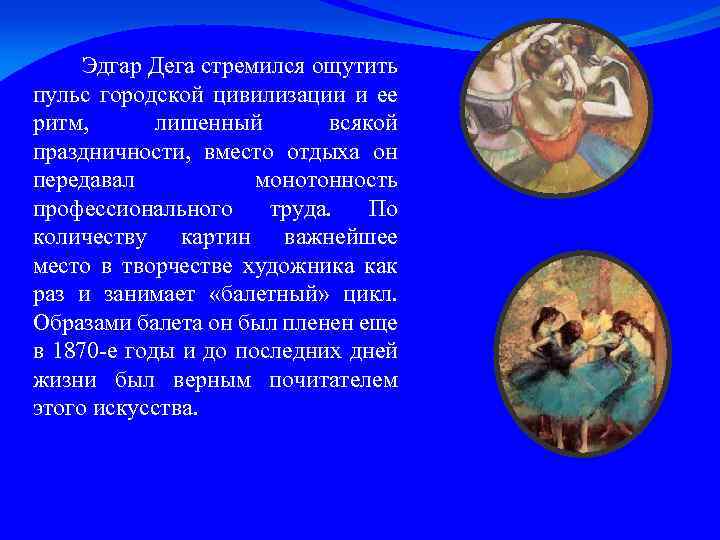 Эдгар Дега стремился ощутить пульс городской цивилизации и ее ритм, лишенный всякой праздничности, вместо отдыха он передавал монотонность профессионального труда. По количеству картин важнейшее место в творчестве художника как раз и занимает «балетный» цикл. Образами балета он был пленен еще в 1870-е годы и до последних дней жизни был верным почитателем этого искусства.